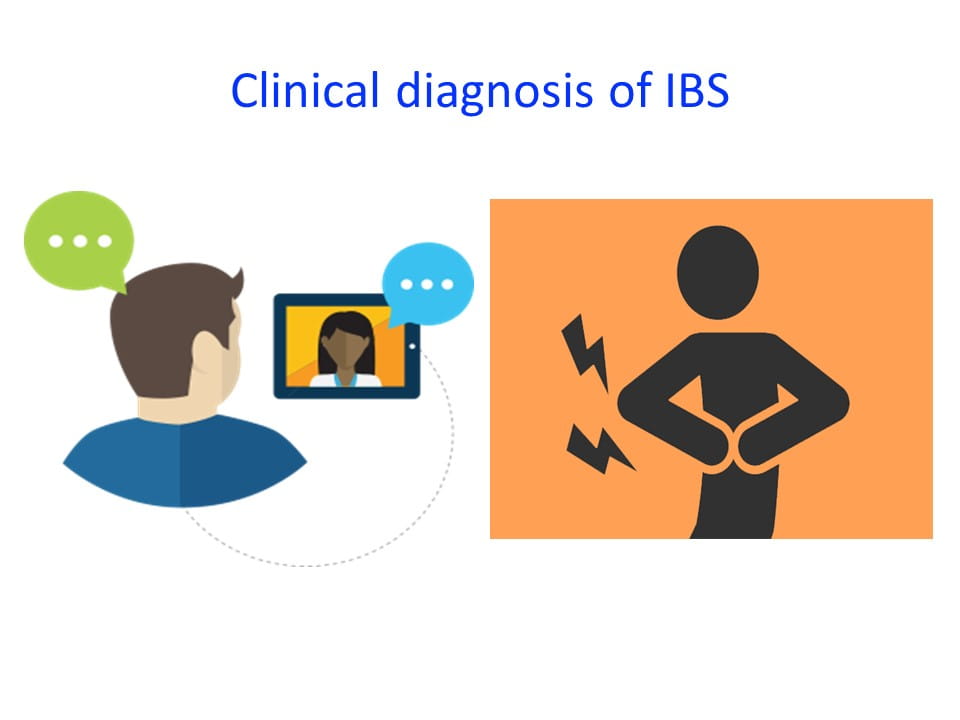 Clinical diagnosis of IBS